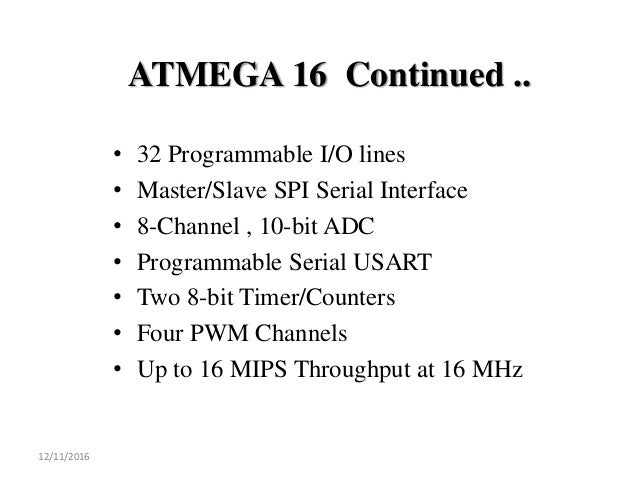 ATMEGA 16  Continued ..

• 32 Programmable I/O lines
• Master/Slave SPI Serial Interface
• 8-Channel , 10-bit ADC
• Programmable Serial USART
• Two 8-bit Timer/Counters
• Four PWM Channels
• Up to 16 MIPS Throughput at 16 MHz

12/11/2016